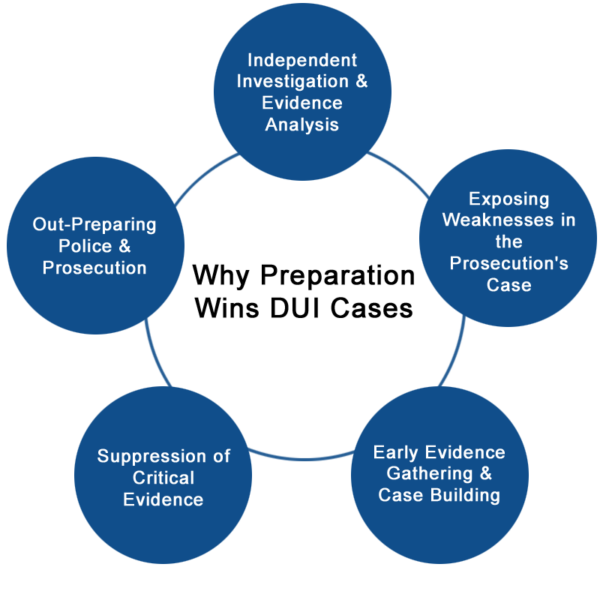 Why Preparation Wins DUI Cases

Independent Investigation & Evidence Analysis

Exposing Weaknesses in the Prosecution's Case

Early Evidence Gathering & Case Building

Suppression of Critical Evidence

Out-Preparing Police & Prosecution